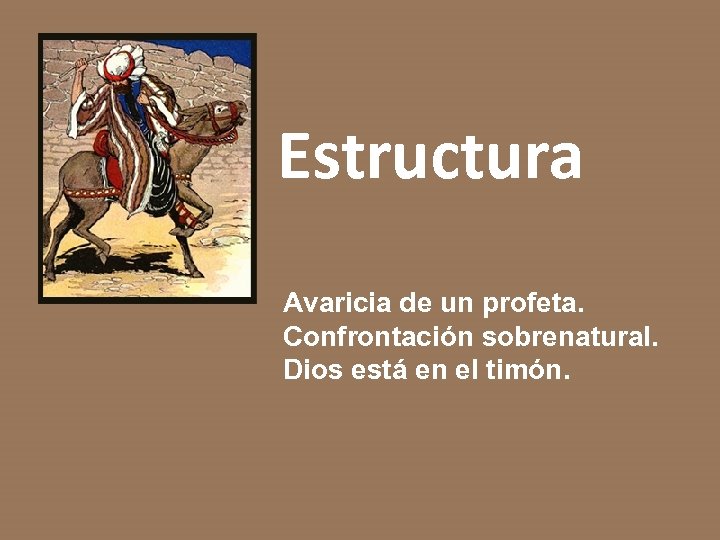 Estructura

Avaricia de un profeta.
Confrontación sobrenatural.
Dios está en el timón.